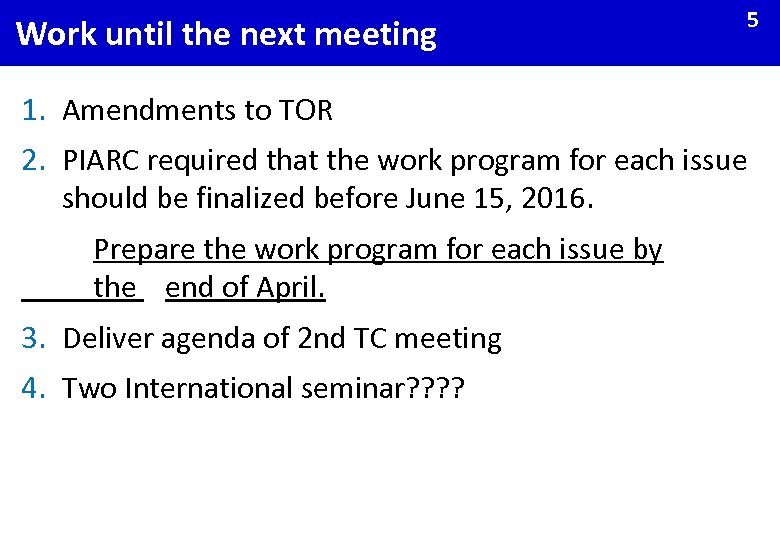 Work until the next meeting

5

1. Amendments to TOR
2. PIARC required that the work program for each issue should be finalized before June 15, 2016.

Prepare the work program for each issue by the end of April.

3. Deliver agenda of 2nd TC meeting
4. Two International seminar????